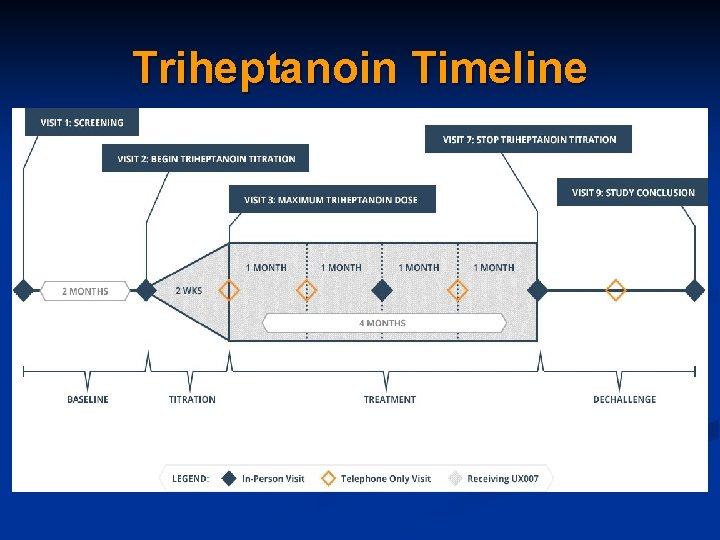 Triheptanoin Timeline

VISIT 1: SCREENING

VISIT 2: BEGIN TRIHEPTANOIN TITRATION

VISIT 3: MAXIMUM TRIHEPTANOIN DOSE

VISIT 7: STOP TRIHEPTANOIN TITRATION

VISIT 9: STUDY CONCLUSION

2 MONTHS

2 WKS

1 MONTH

1 MONTH

1 MONTH

1 MONTH

4 MONTHS

BASELINE

TITRATION

TREATMENT

DECHALLENGE

LEGEND: In-Person Visit Telephone Only Visit Receiving UX007